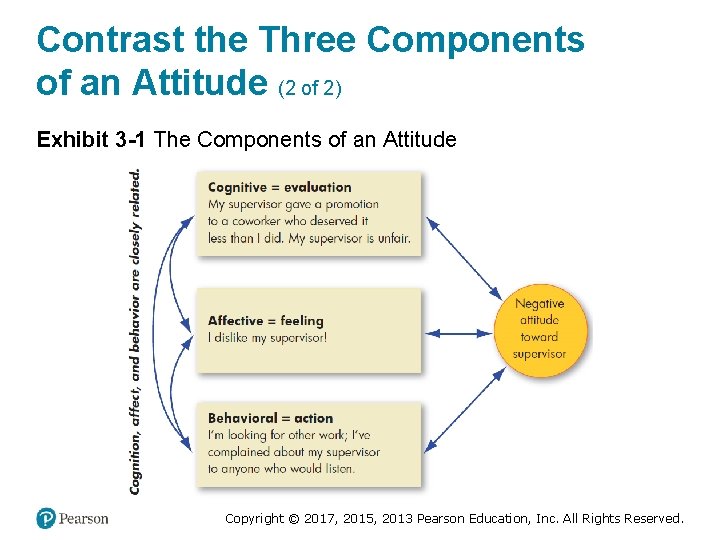 Contrast the Three Components of an Attitude (2 of 2)

Exhibit 3-1 The Components of an Attitude

Cognition, affect, and behavior are closely related.

Cognitive = evaluation
My supervisor gave a promotion to a coworker who deserved it less than I did. My supervisor is unfair.

Affective = feeling
I dislike my supervisor!

Behavioral = action
I'm looking for other work; I've complained about my supervisor to anyone who would listen.

Negative attitude toward supervisor

Pearson

Copyright © 2017, 2015, 2013 Pearson Education, Inc. All Rights Reserved.